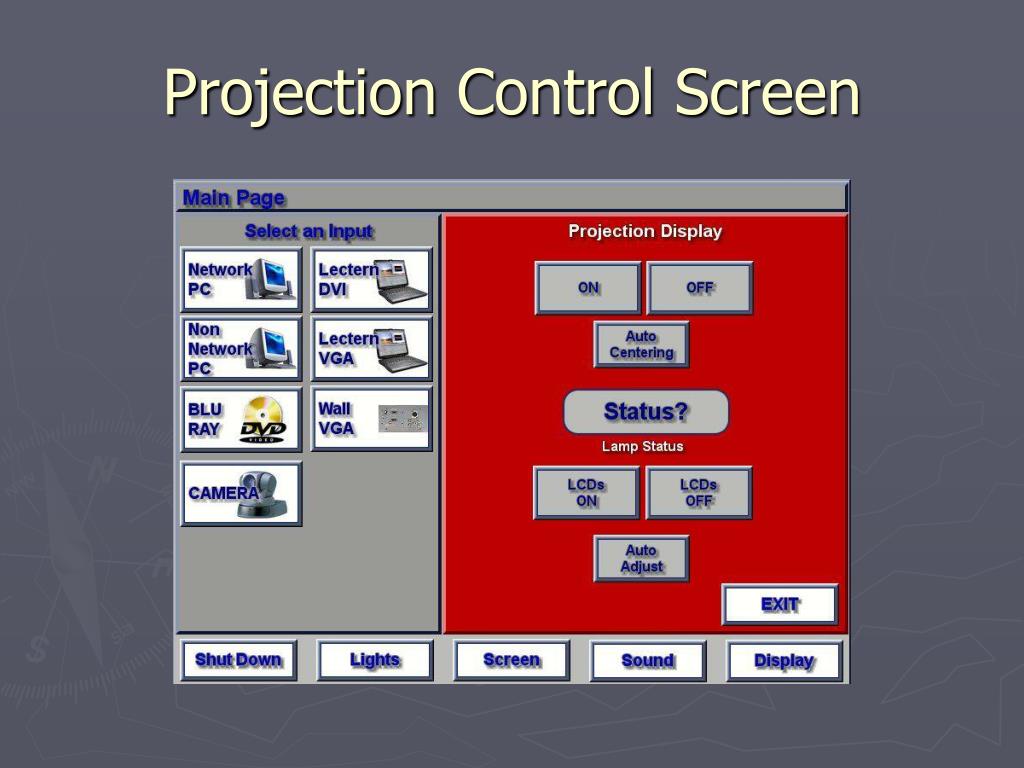 Projection Control Screen

Main Page

Select an Input

Network PC

Lectern DVI

Non Network PC

Lectern VGA

BLU RAY

DVD VIDEO

Wall VGA

CAMERA

Projection Display

ON

OFF

Auto Centering

Status?

Lamp Status

LCDs ON

LCDs OFF

Auto Adjust

EXIT

Shut Down

Lights

Screen

Sound

Display